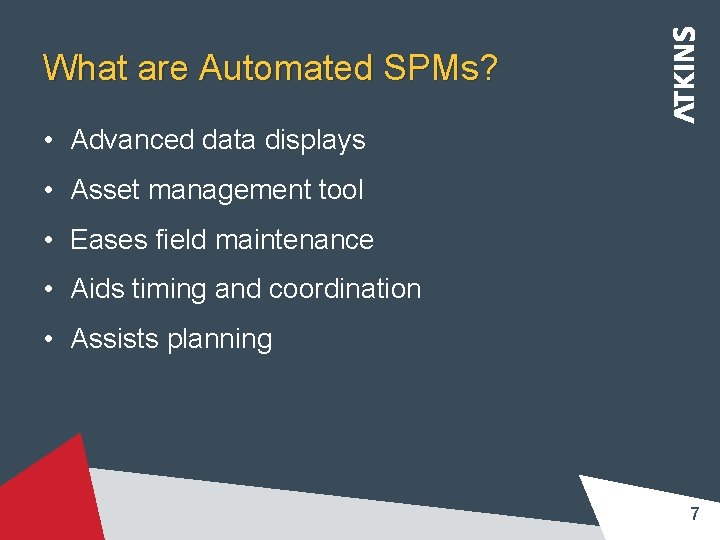 What are Automated SPMs?

ATKINS

• Advanced data displays
• Asset management tool
• Eases field maintenance
• Aids timing and coordination
• Assists planning

7